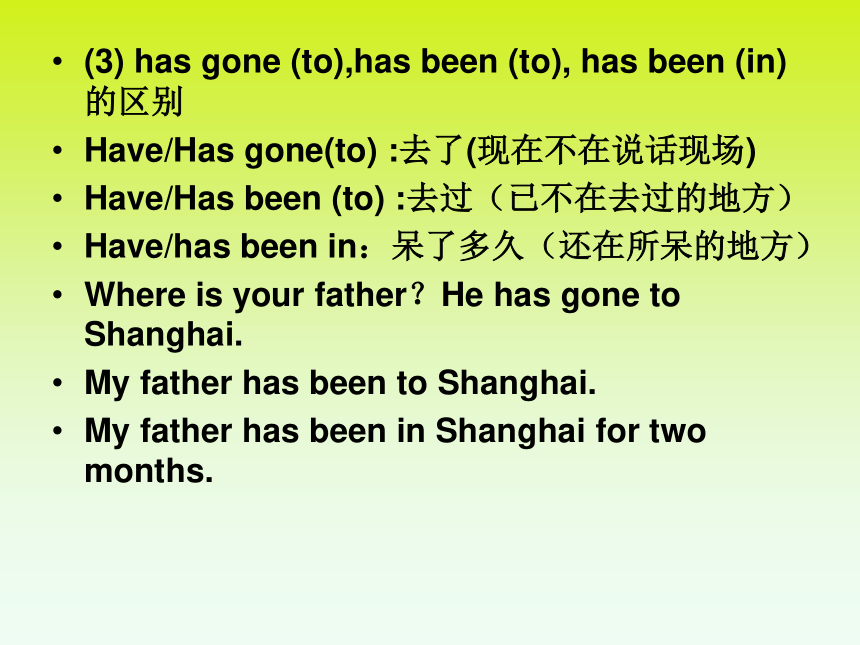 • (3) has gone (to),has been (to), has been (in) 的区别
• Have/Has gone(to) :去了(现在不在说话现场)
• Have/Has been (to) :去过（已不在去过的地方）
• Have/has been in：呆了多久（还在所呆的地方）
• Where is your father？He has gone to Shanghai.
• My father has been to Shanghai.
• My father has been in Shanghai for two months.